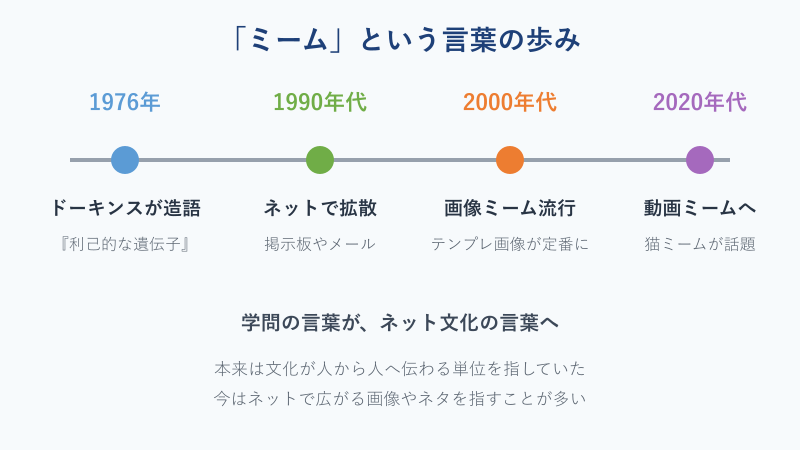 「ミーム」という言葉の歩み

1976年
ドーキンスが造語
『利己的な遺伝子』

1990年代
ネットで拡散
掲示板やメール

2000年代
画像ミーム流行
テンプレ画像が定番に

2020年代
動画ミームへ
猫ミームが話題

学問の言葉が、ネット文化の言葉へ

本来は文化が人から人へ伝わる単位を指していた
今はネットで広がる画像やネタを指すことが多い